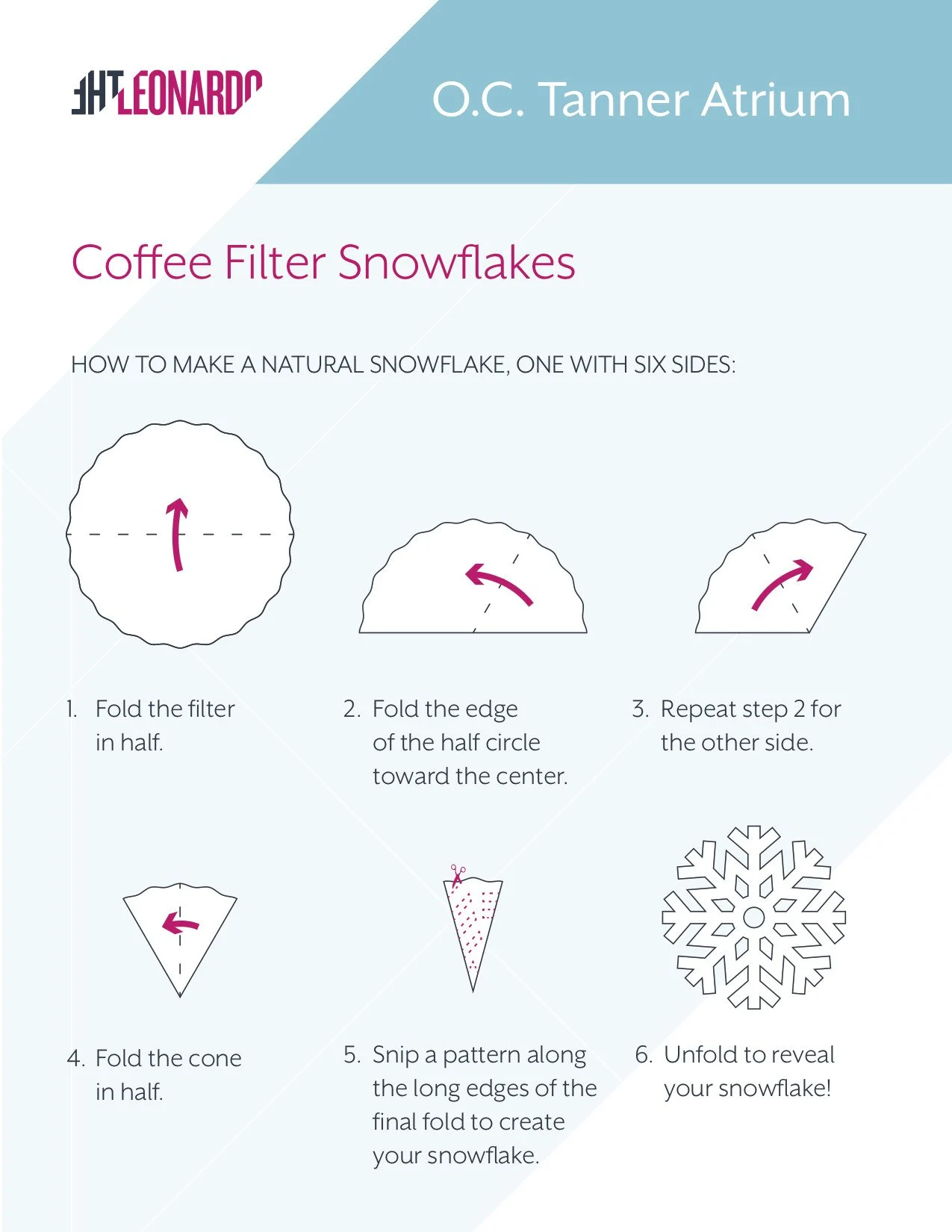 THE LEONARDO

O.C. Tanner Atrium

Coffee Filter Snowflakes

HOW TO MAKE A NATURAL SNOWFLAKE, ONE WITH SIX SIDES:

1. Fold the filter in half.

2. Fold the edge of the half circle toward the center.

3. Repeat step 2 for the other side.

4. Fold the cone in half.

5. Snip a pattern along the long edges of the final fold to create your snowflake.

6. Unfold to reveal your snowflake!